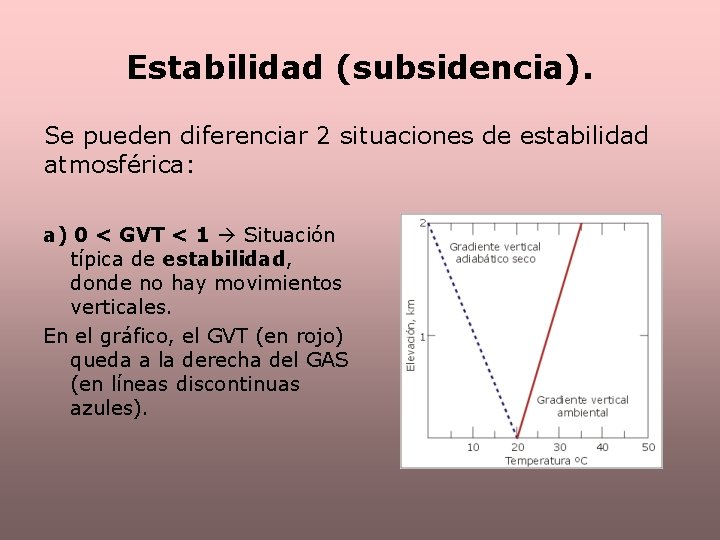 Estabilidad (subsidencia).

Se pueden diferenciar 2 situaciones de estabilidad atmosférica:

a) 0 < GVT < 1 → Situación típica de estabilidad, donde no hay movimientos verticales.

En el gráfico, el GVT (en rojo) queda a la derecha del GAS (en líneas discontinuas azules).

2
1
Elevación, km
Gradiente vertical adiabático seco
Gradiente vertical ambiental
10
20
30
40
50
Temperatura ºC